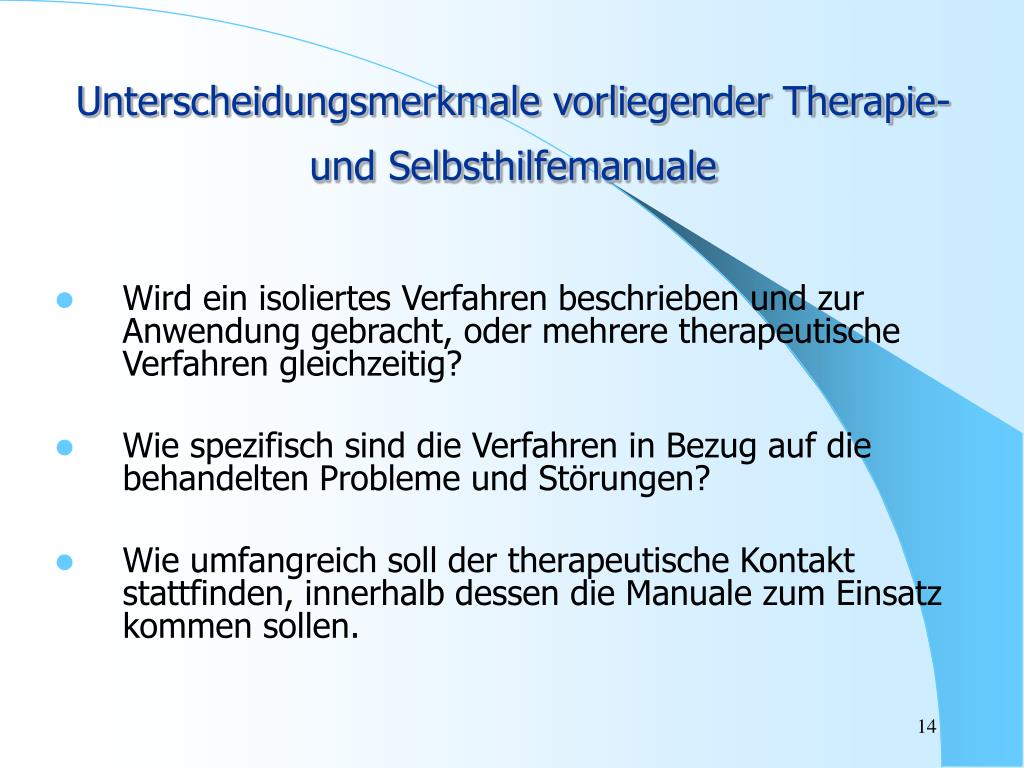 Unterscheidungsmerkmale vorliegender Therapie- und Selbsthilfemanuale

- Wird ein isoliertes Verfahren beschrieben und zur Anwendung gebracht, oder mehrere therapeutische Verfahren gleichzeitig?

- Wie spezifisch sind die Verfahren in Bezug auf die behandelten Probleme und Störungen?

- Wie umfangreich soll der therapeutische Kontakt stattfinden, innerhalb dessen die Manuale zum Einsatz kommen sollen.

14